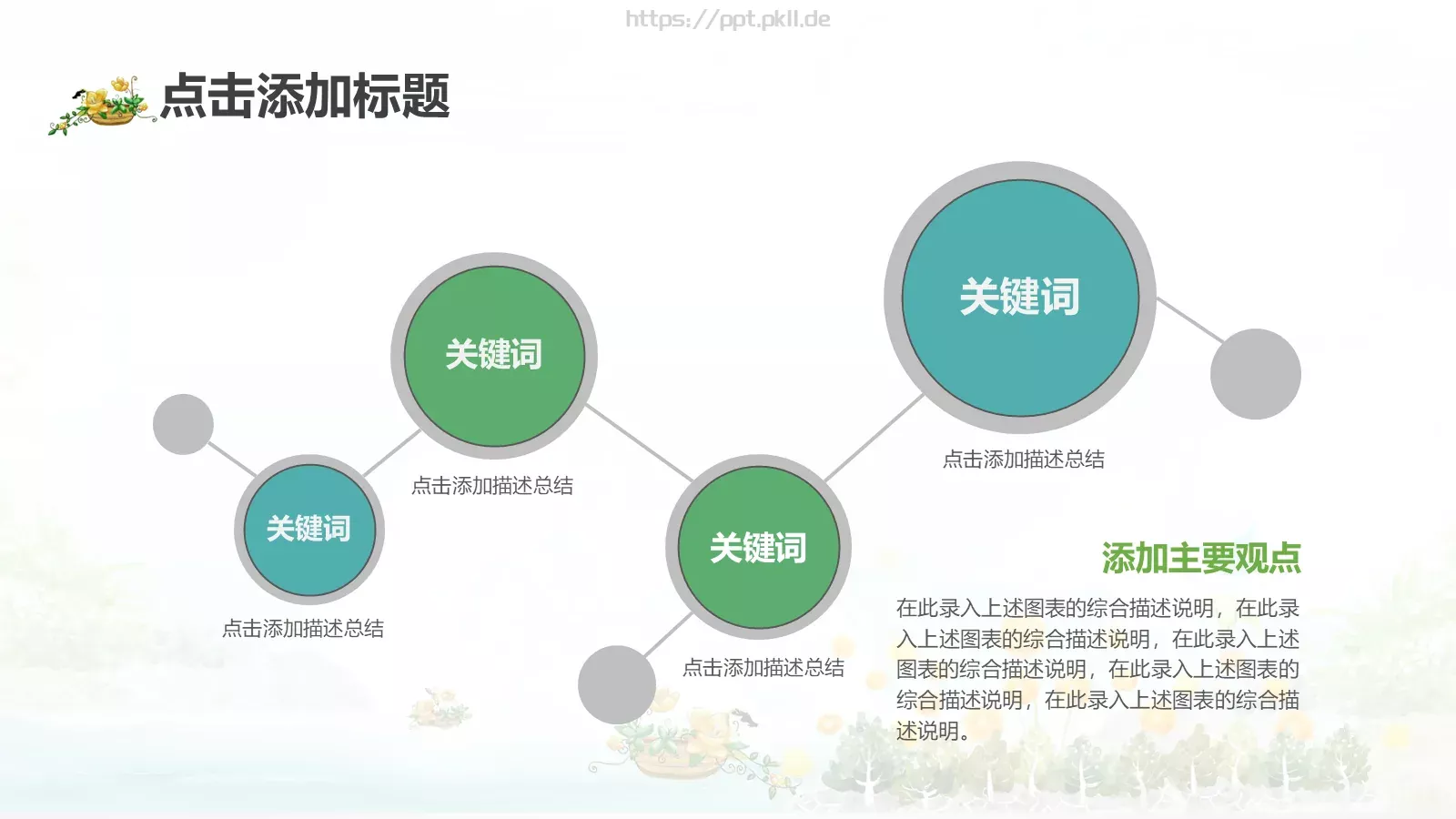 https://ppt.pkll.de

点击添加标题

关键词

点击添加描述总结

关键词

点击添加描述总结

关键词

点击添加描述总结

关键词

点击添加描述总结

添加主要观点

在此录入上述图表的综合描述说明，在此录入上述图表的综合描述说明，在此录入上述图表的综合描述说明，在此录入上述图表的综合描述说明，在此录入上述图表的综合描述说明。